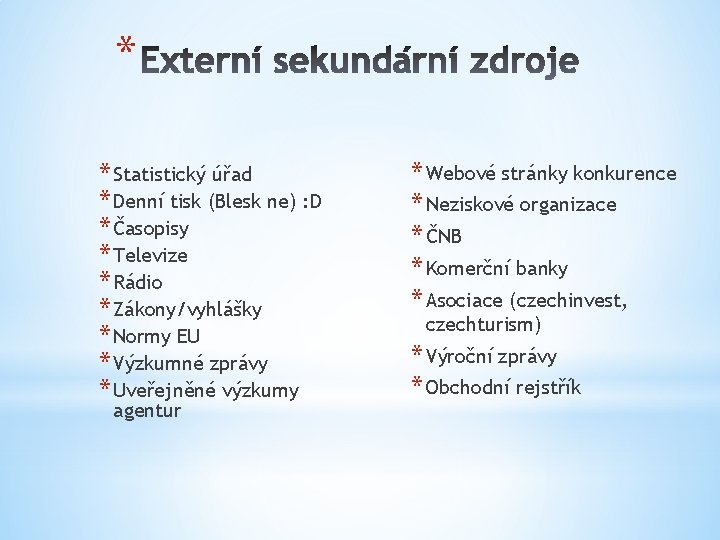 * Externí sekundární zdroje

* Statistický úřad
* Denní tisk (Blesk ne) :D
* Časopisy
* Televize
* Rádio
* Zákony/vyhlášky
* Normy EU
* Výzkumné zprávy
* Uveřejněné výzkumy agentur

* Webové stránky konkurence
* Neziskové organizace
* ČNB
* Komerční banky
* Asociace (czechinvest, czechturism)
* Výroční zprávy
* Obchodní rejstřík